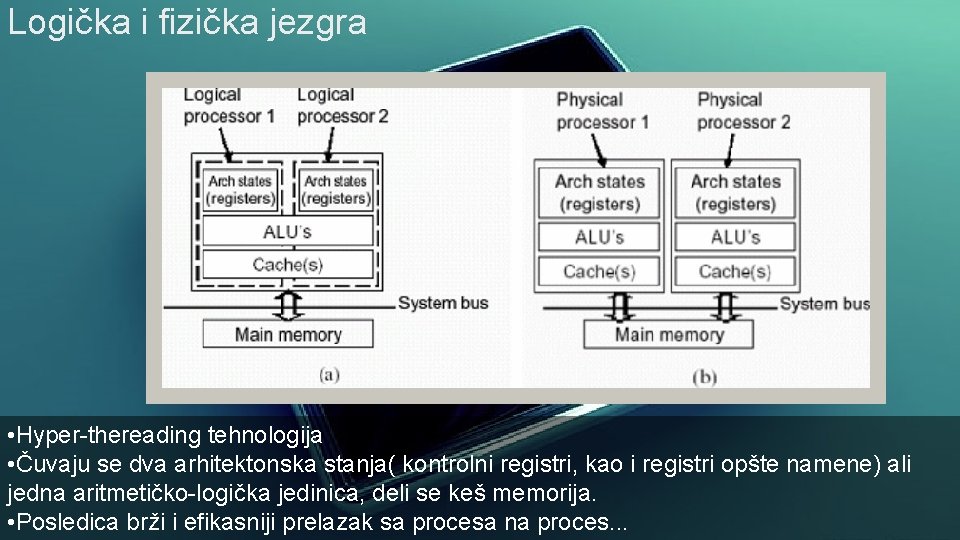 Logička i fizička jezgra

Logical processor 1
Logical processor 2
Arch states (registers)
Arch states (registers)
ALU's
Cache(s)
System bus
Main memory
(a)

Physical processor 1
Physical processor 2
Arch states (registers)
Arch states (registers)
ALU's
ALU's
Cache(s)
Cache(s)
System bus
Main memory
(b)

•Hyper-thereading tehnologija
•Čuvaju se dva arhitektonska stanja( kontrolni registri, kao i registri opšte namene) ali jedna aritmetičko-logička jedinica, deli se keš memorija.
•Posledica brži i efikasniji prelazak sa procesa na proces...